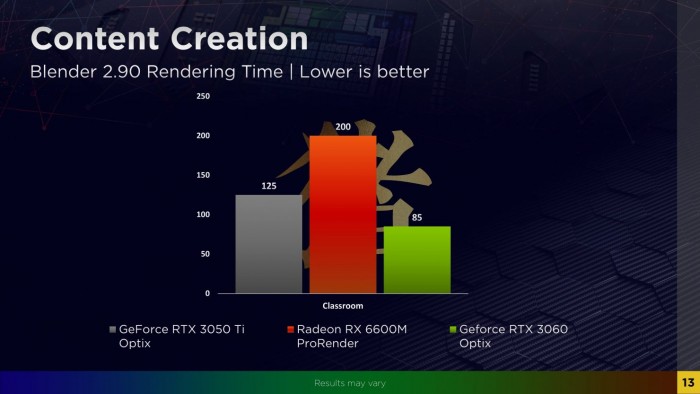 Content Creation

Blender 2.90 Rendering Time | Lower is better

250
200
150
100
50
0

125
200
85

Classroom

GeForce RTX 3050 Ti Optix
Radeon RX 6600M ProRender
Geforce RTX 3060 Optix

Results may vary

13